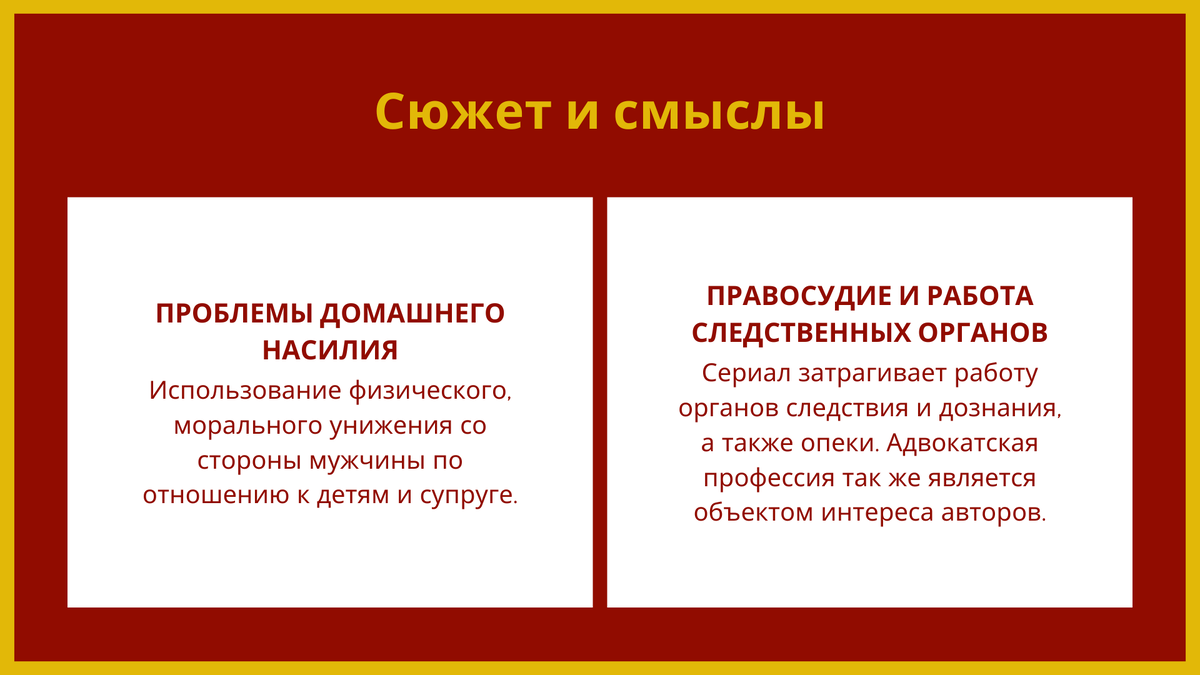 Сюжет и смыслы

ПРОБЛЕМЫ ДОМАШНЕГО НАСИЛИЯ
Использование физического, морального унижения со стороны мужчины по отношению к детям и супруге.

ПРАВОСУДИЕ И РАБОТА СЛЕДСТВЕННЫХ ОРГАНОВ
Сериал затрагивает работу органов следствия и дознания, а также опеки. Адвокатская профессия так же является объектом интереса авторов.